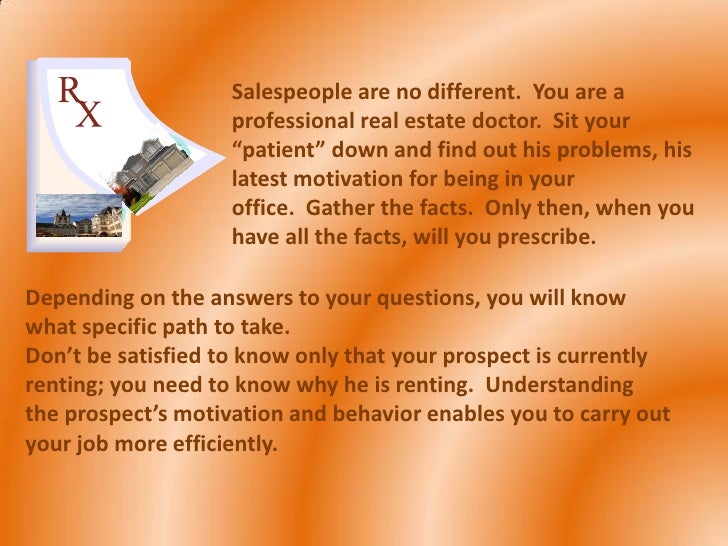 RX

Salespeople are no different.  You are a professional real estate doctor.  Sit your “patient” down and find out his problems, his latest motivation for being in your office.  Gather the facts.  Only then, when you have all the facts, will you prescribe.

Depending on the answers to your questions, you will know what specific path to take.
Don’t be satisfied to know only that your prospect is currently renting; you need to know why he is renting.  Understanding the prospect’s motivation and behavior enables you to carry out your job more efficiently.